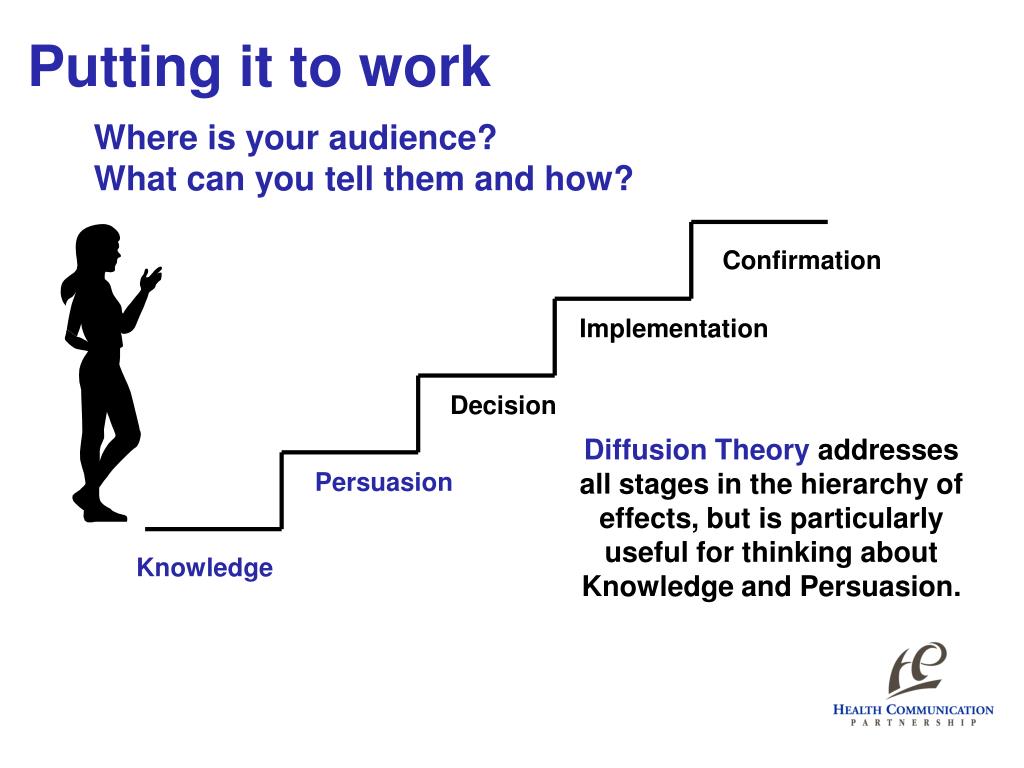 Putting it to work

Where is your audience?
What can you tell them and how?

Confirmation

Implementation

Decision

Persuasion

Knowledge

Diffusion Theory addresses all stages in the hierarchy of effects, but is particularly useful for thinking about Knowledge and Persuasion.

HEALTH COMMUNICATION
PARTNERSHIP